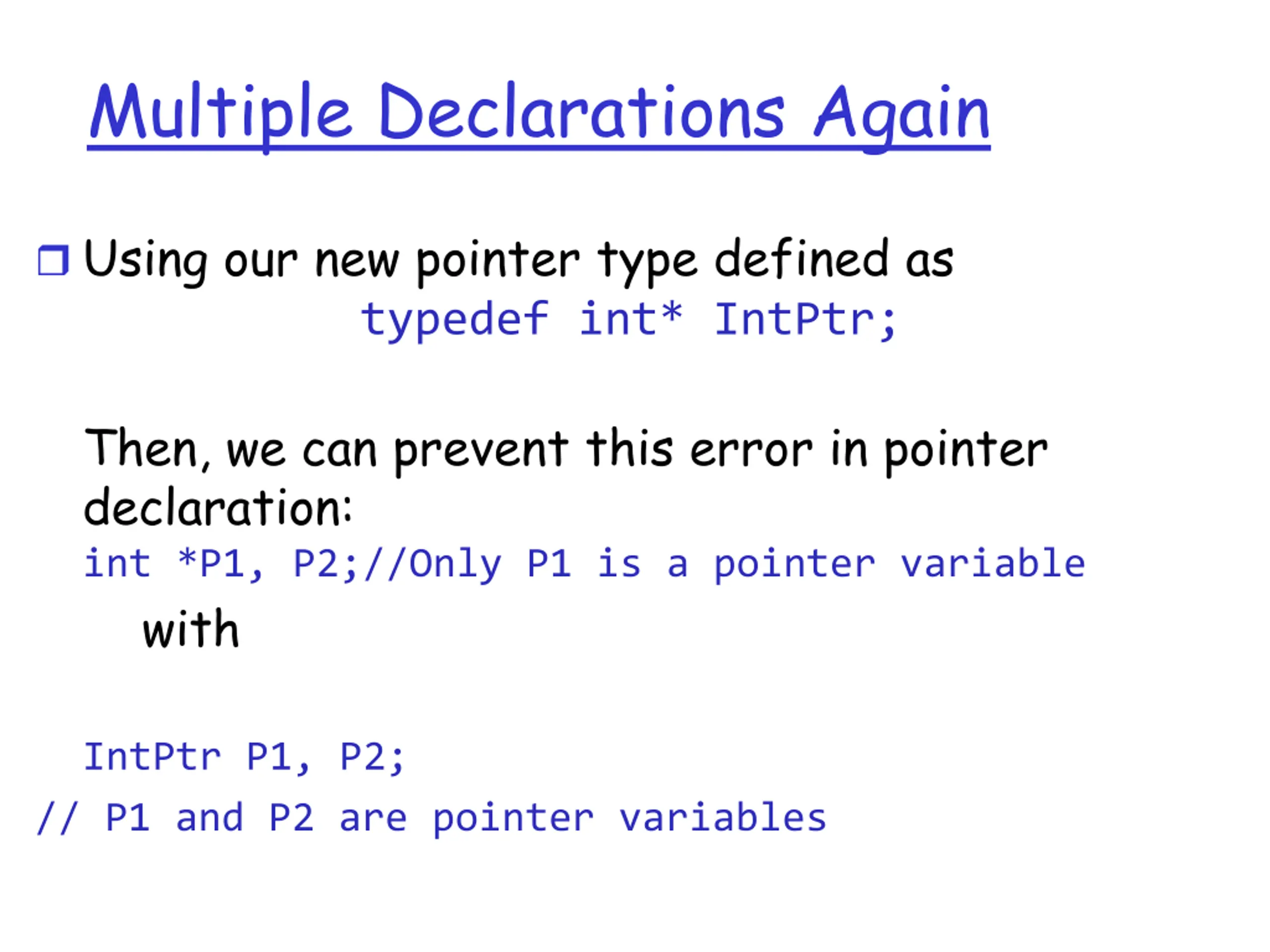 Multiple Declarations Again

❒ Using our new pointer type defined as
typedef int* IntPtr;

Then, we can prevent this error in pointer declaration:
int *P1, P2;//Only P1 is a pointer variable
with

IntPtr P1, P2;
// P1 and P2 are pointer variables